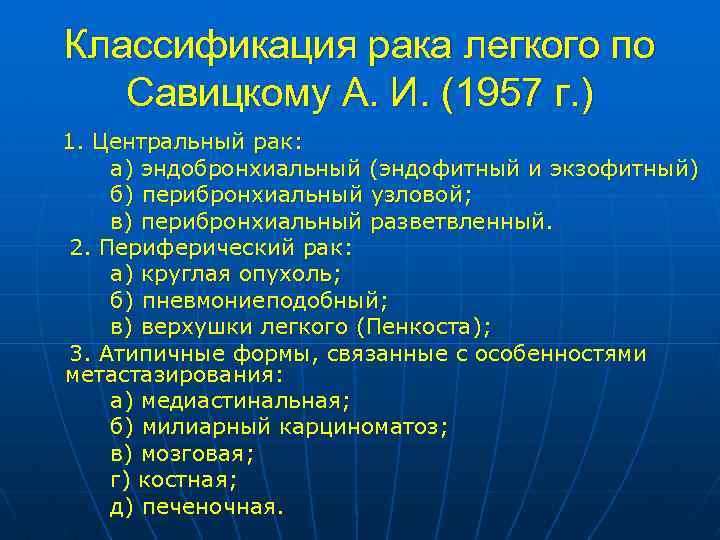 Классификация рака легкого по Савицкому А. И. (1957 г.)

1. Центральный рак:
а) эндобронхиальный (эндофитный и экзофитный)
б) перибронхиальный узловой;
в) перибронхиальный разветвленный.
2. Периферический рак:
а) круглая опухоль;
б) пневмониеподобный;
в) верхушки легкого (Пенкоста);
3. Атипичные формы, связанные с особенностями метастазирования:
а) медиастинальная;
б) милиарный карциноматоз;
в) мозговая;
г) костная;
д) печеночная.